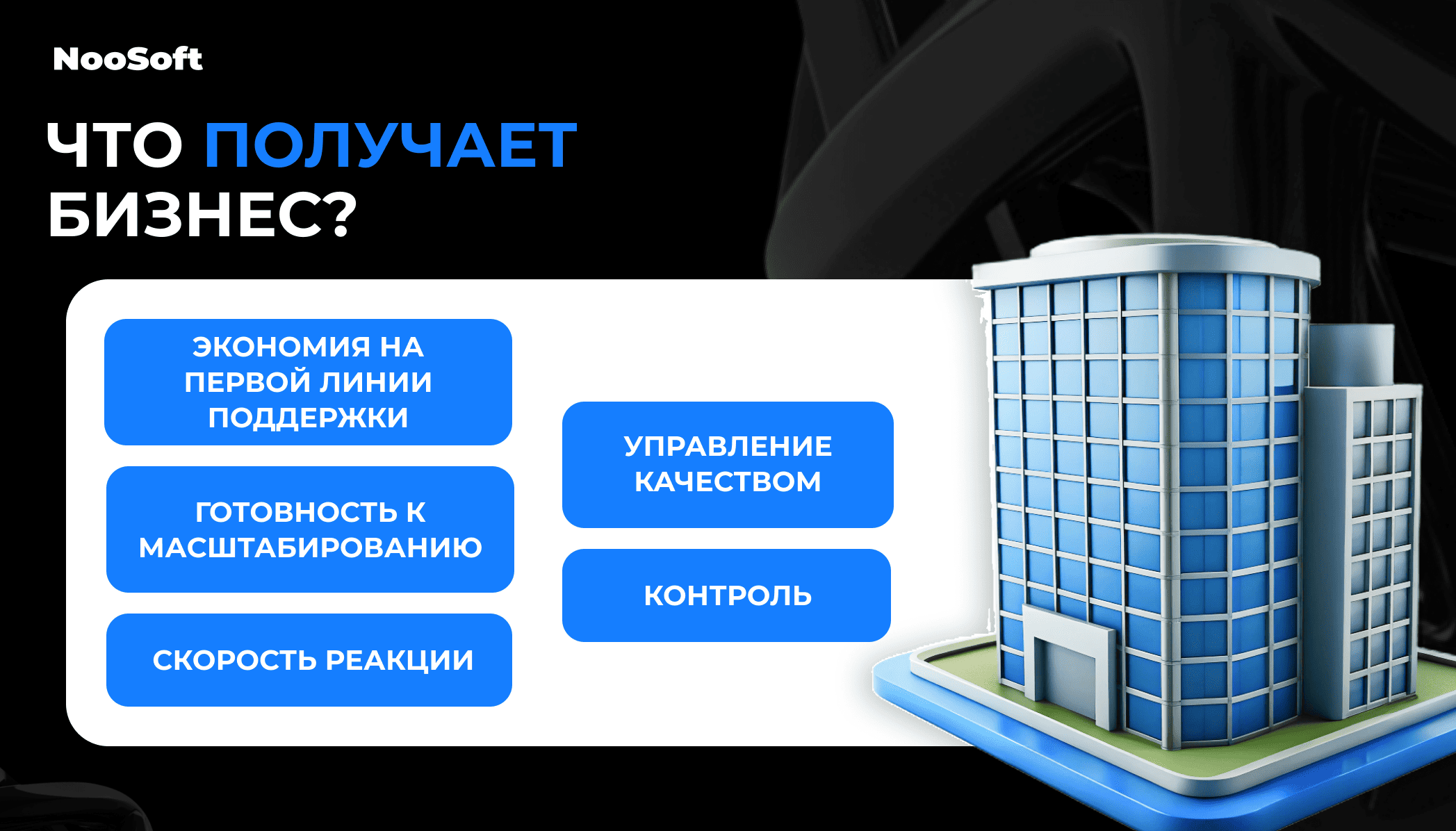 NooSoft

ЧТО ПОЛУЧАЕТ БИЗНЕС?

ЭКОНОМИЯ НА ПЕРВОЙ ЛИНИИ ПОДДЕРЖКИ

ГОТОВНОСТЬ К МАСШТАБИРОВАНИЮ

СКОРОСТЬ РЕАКЦИИ

УПРАВЛЕНИЕ КАЧЕСТВОМ

КОНТРОЛЬ